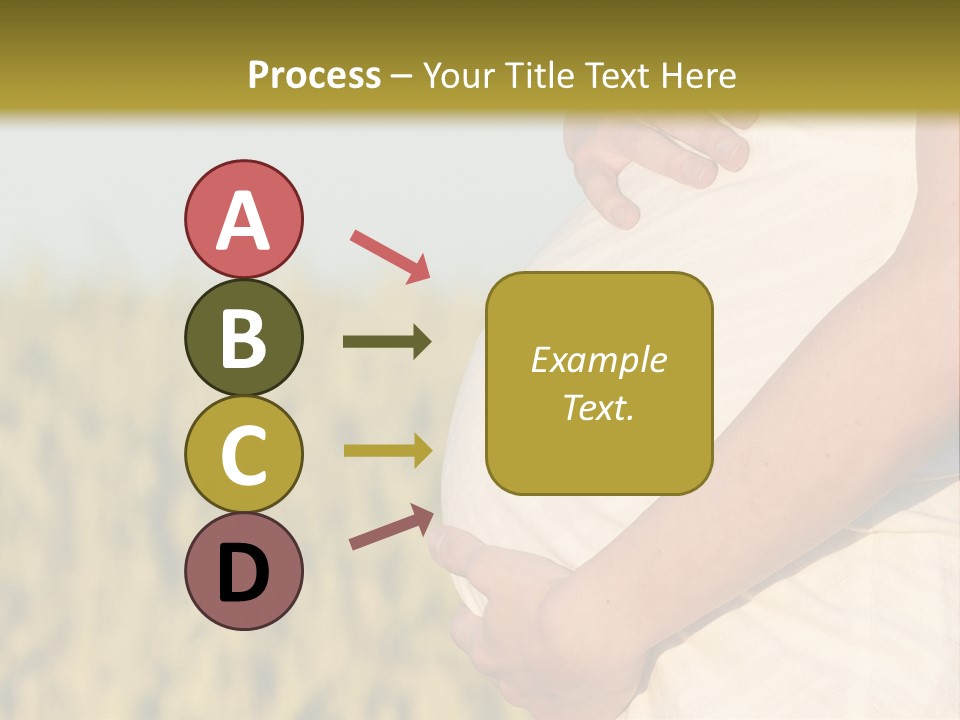 Process – Your Title Text Here

A
B
C
D

Example Text.